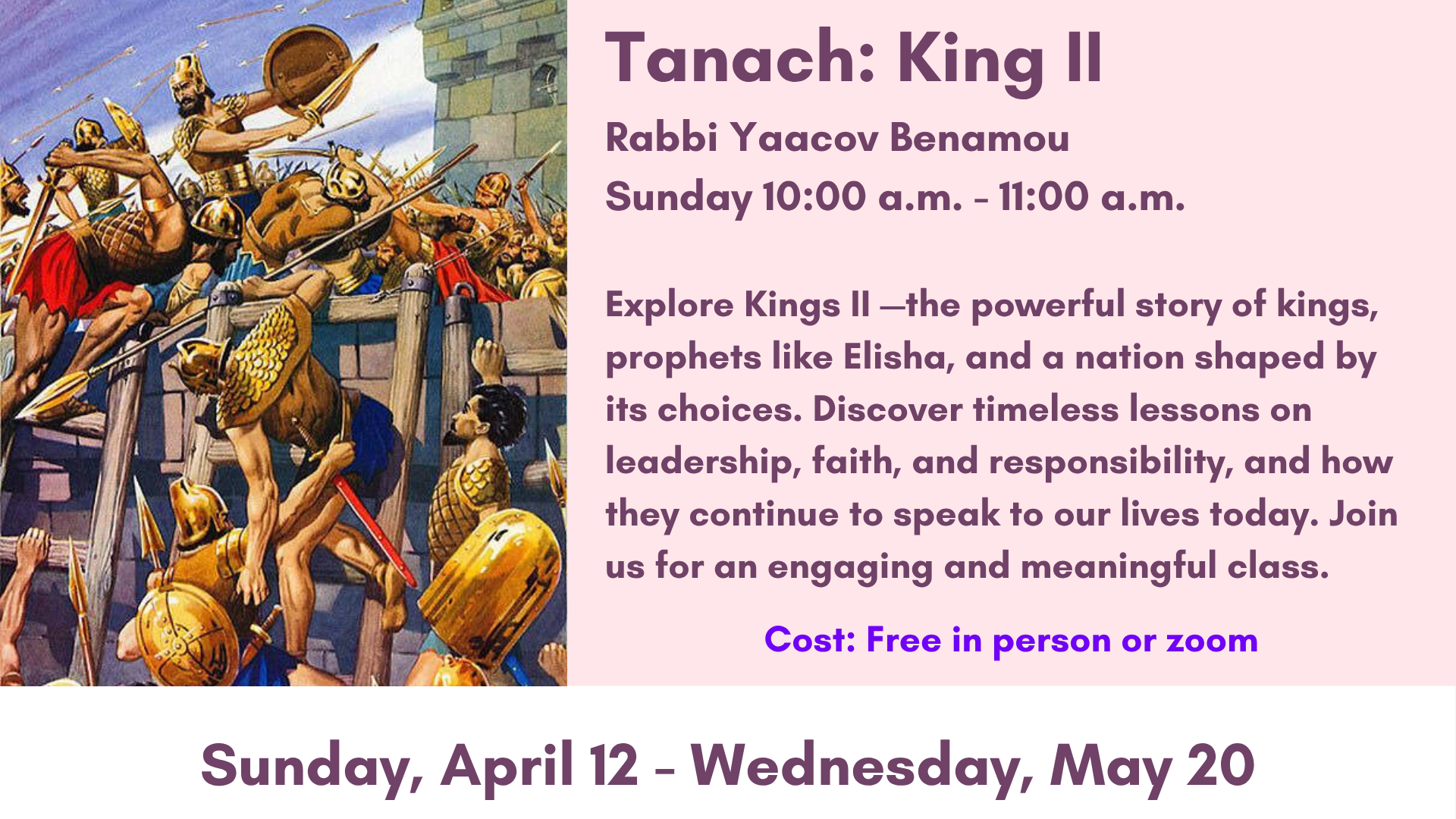 Tanach: King II

Rabbi Yaacov Benamou

Sunday 10:00 a.m. - 11:00 a.m.

Explore Kings II —the powerful story of kings, prophets like Elisha, and a nation shaped by its choices. Discover timeless lessons on leadership, faith, and responsibility, and how they continue to speak to our lives today. Join us for an engaging and meaningful class.

Cost: Free in person or zoom

Sunday, April 12 - Wednesday, May 20